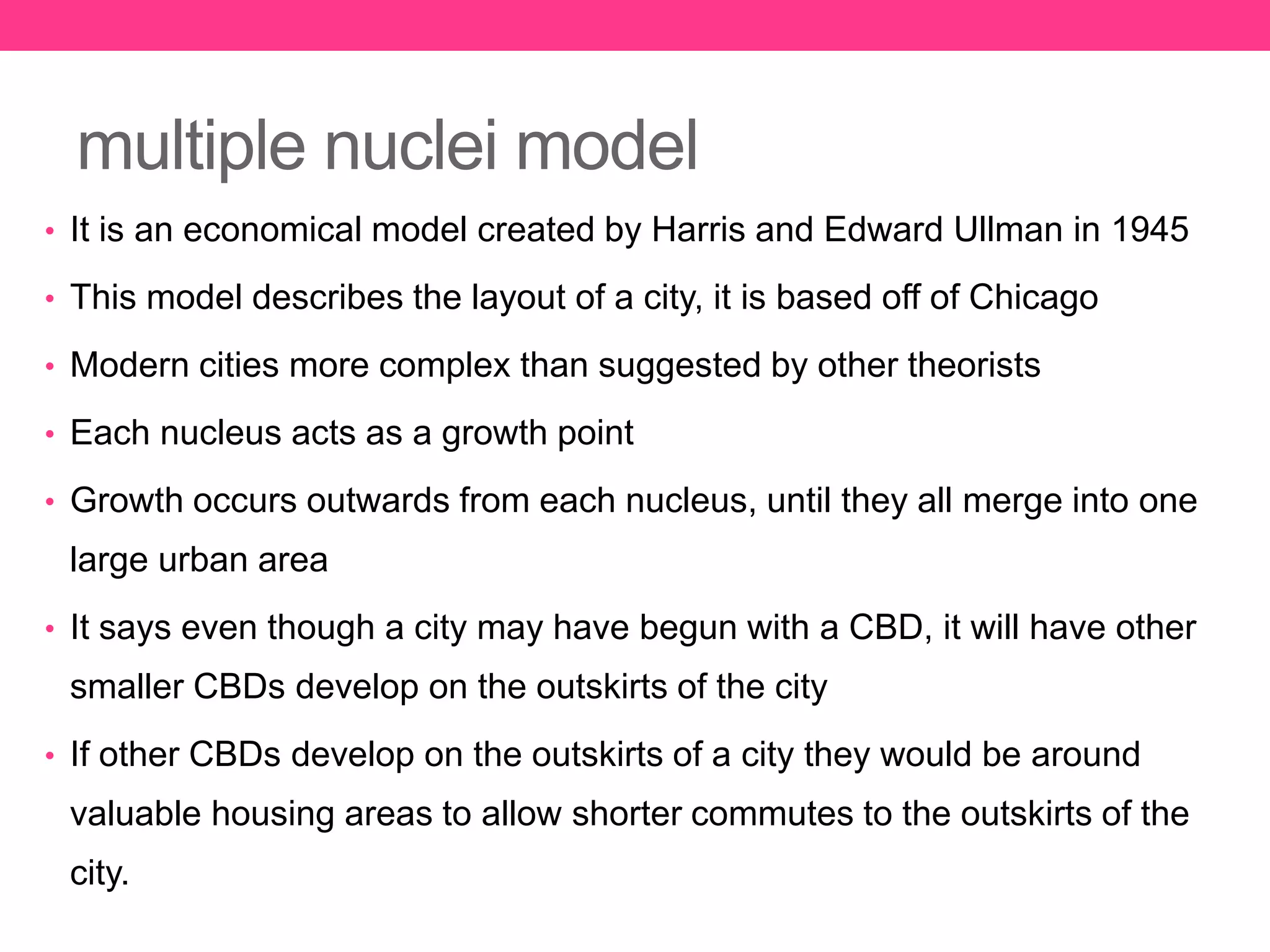 multiple nuclei model

• It is an economical model created by Harris and Edward Ullman in 1945

• This model describes the layout of a city, it is based off of Chicago

• Modern cities more complex than suggested by other theorists

• Each nucleus acts as a growth point

• Growth occurs outwards from each nucleus, until they all merge into one large urban area

• It says even though a city may have begun with a CBD, it will have other smaller CBDs develop on the outskirts of the city

• If other CBDs develop on the outskirts of a city they would be around valuable housing areas to allow shorter commutes to the outskirts of the city.